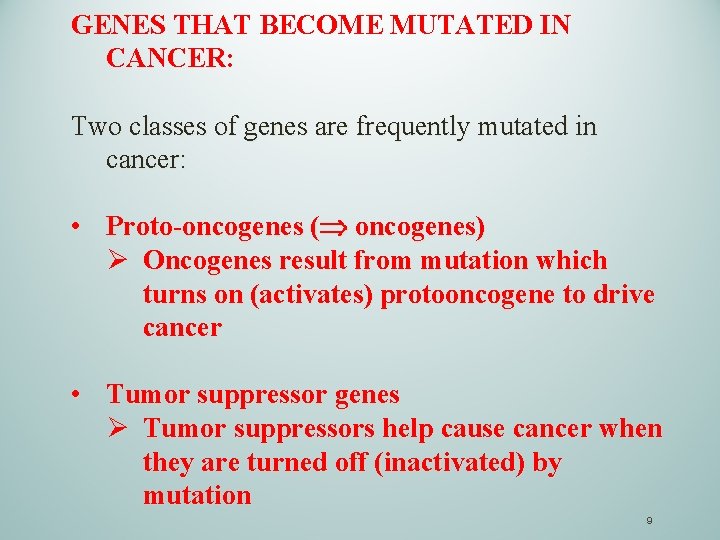 GENES THAT BECOME MUTATED IN CANCER:

Two classes of genes are frequently mutated in cancer:

• Proto-oncogenes ($\Rightarrow$ oncogenes)
➢ Oncogenes result from mutation which turns on (activates) protooncogene to drive cancer

• Tumor suppressor genes
➢ Tumor suppressors help cause cancer when they are turned off (inactivated) by mutation

9